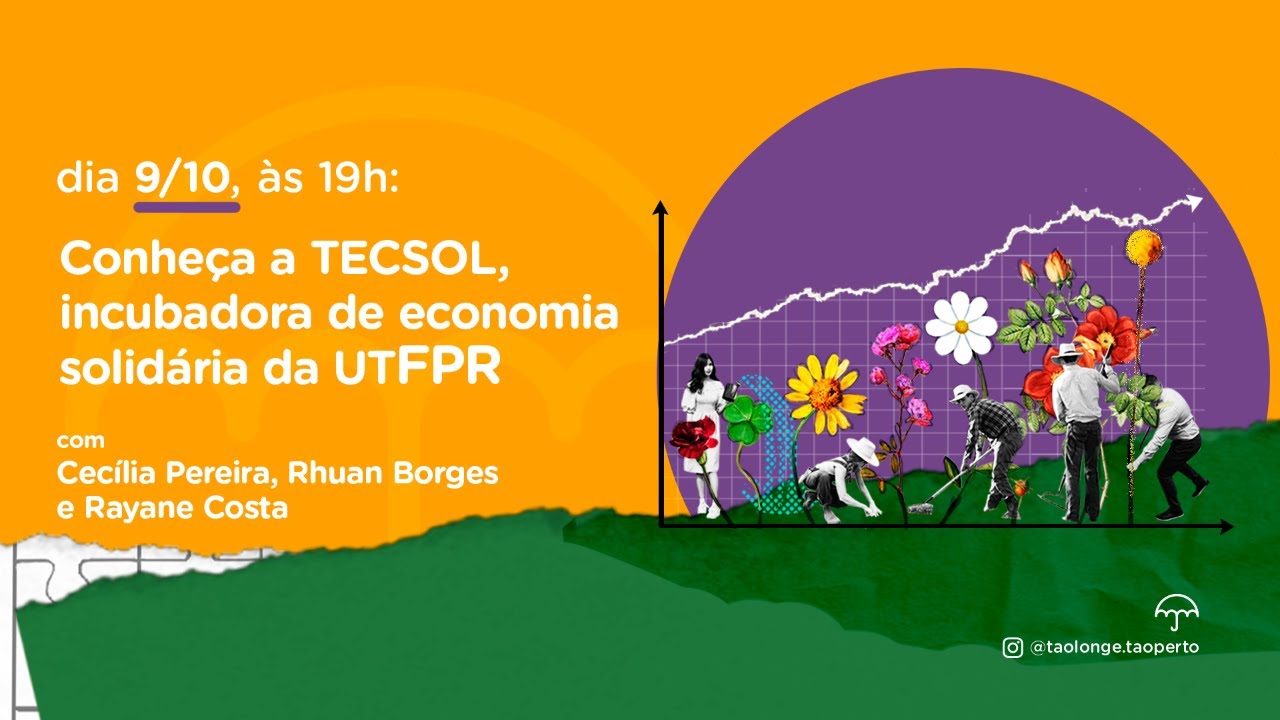 dia 9/10, às 19h:

Conheça a TECSOL, incubadora de economia solidária da UTFPR

com
Cecília Pereira, Rhuan Borges e Rayane Costa

@taolonge.taoperto